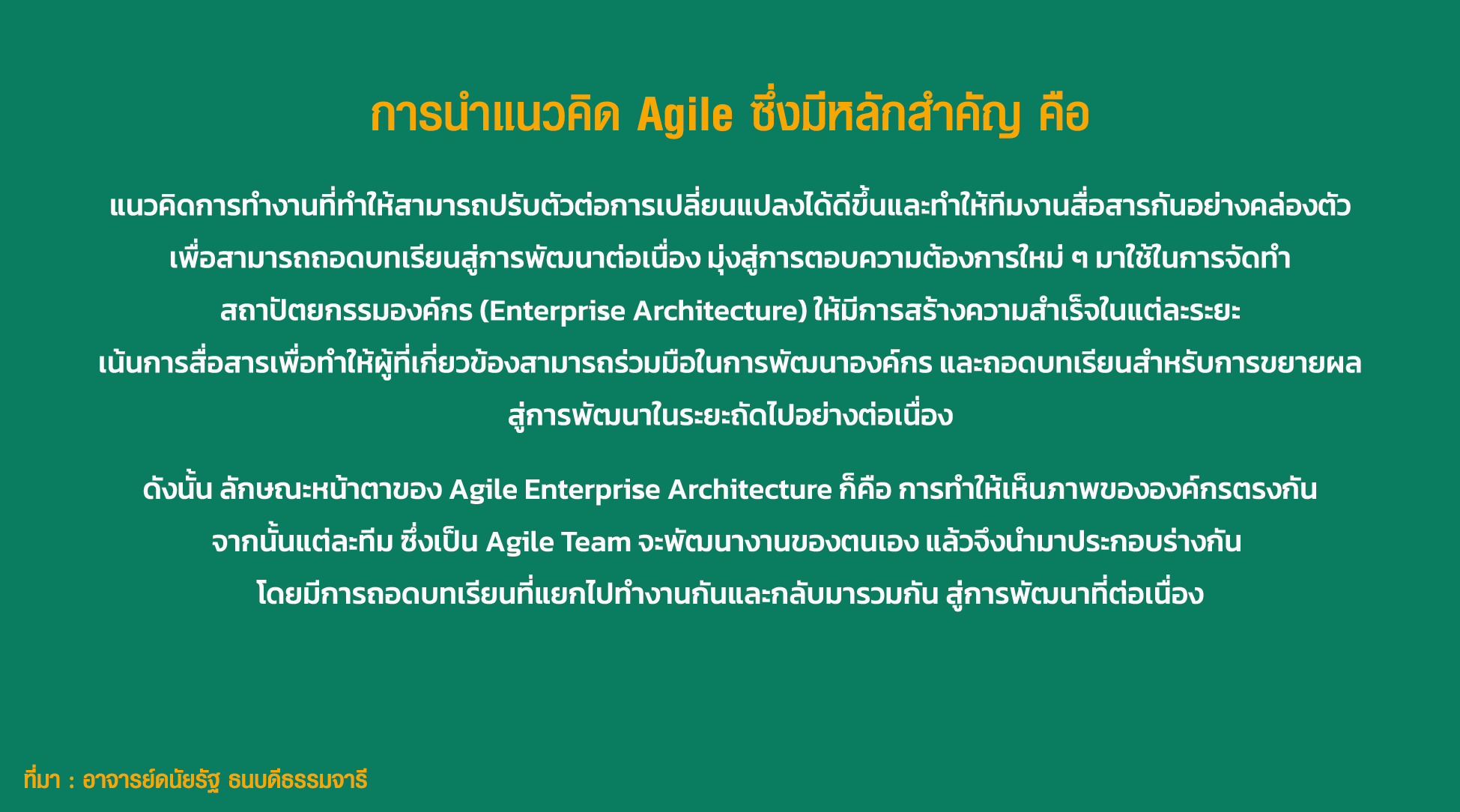 การนำแนวคิด Agile ซึ่งมีหลักสำคัญ คือ

แนวคิดการทำงานที่ทำให้สามารถปรับตัวต่อการเปลี่ยนแปลงได้ดีขึ้นและทำให้ทีมงานสื่อสารกันอย่างคล่องตัว เพื่อสามารถถอดบทเรียนสู่การพัฒนาต่อเนื่อง มุ่งสู่การตอบความต้องการใหม่ ๆ มาใช้ในการจัดทำ สถาปัตยกรรมองค์กร (Enterprise Architecture) ให้มีการสร้างความสำเร็จในแต่ละระยะ เน้นการสื่อสารเพื่อทำให้ผู้ที่เกี่ยวข้องสามารถร่วมมือในการพัฒนาองค์กร และถอดบทเรียนสำหรับการขยายผล สู่การพัฒนาในระยะถัดไปอย่างต่อเนื่อง

ดังนั้น ลักษณะหน้าตาของ Agile Enterprise Architecture ก็คือ การทำให้เห็นภาพขององค์กรตรงกัน จากนั้นแต่ละทีม ซึ่งเป็น Agile Team จะพัฒนางานของตนเอง แล้วจึงนำมาประกอบร่างกัน โดยมีการถอดบทเรียนที่แยกไปทำงานกันและกลับมารวมกัน สู่การพัฒนาที่ต่อเนื่อง

ที่มา : อาจารย์ดนัยรัฐ ธนบดีธรรมจารี